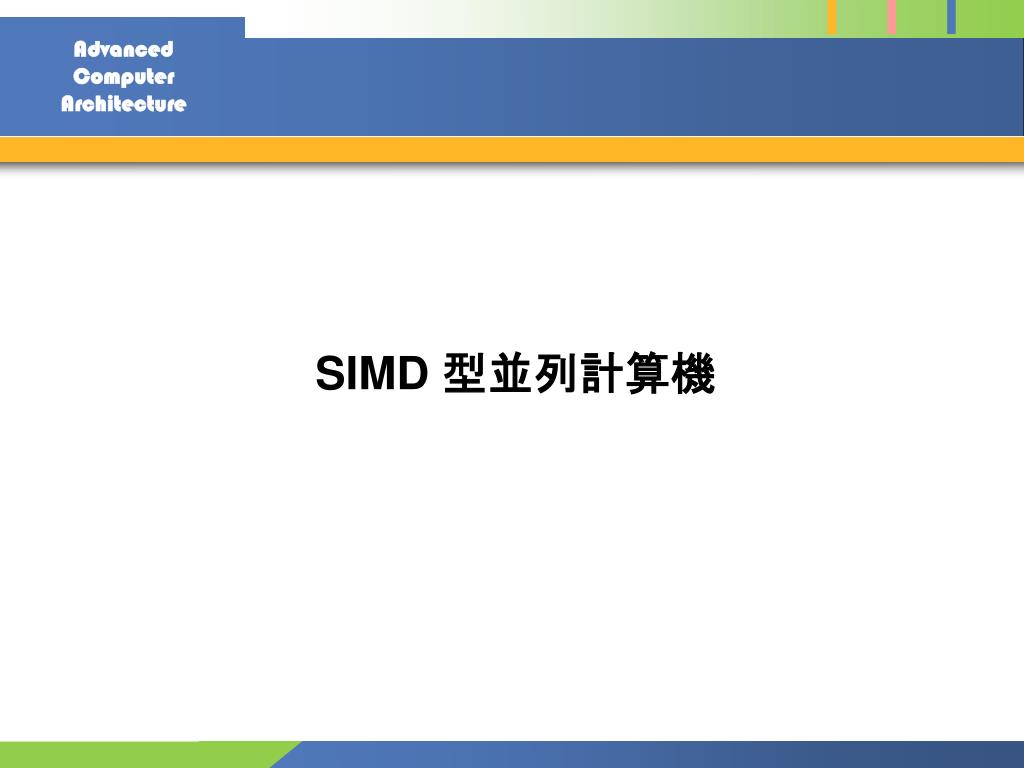 Advanced Computer Architecture

SIMD 型並列計算機